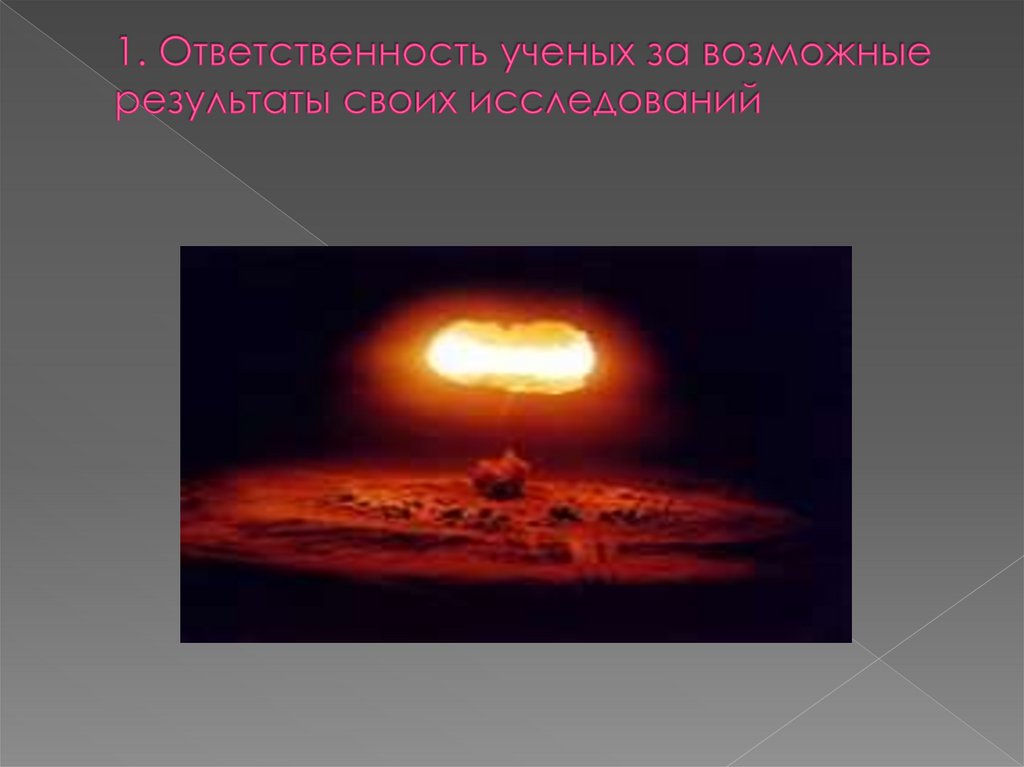 1. Ответственность ученых за возможные результаты своих исследований